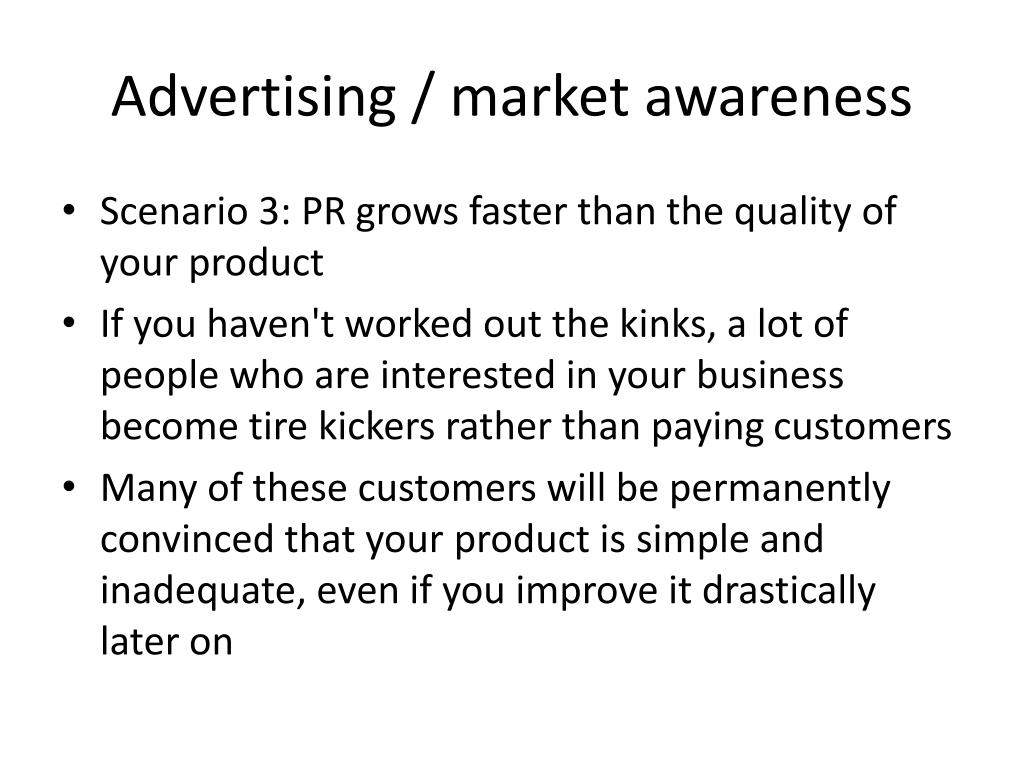 Advertising / market awareness

• Scenario 3: PR grows faster than the quality of your product

• If you haven't worked out the kinks, a lot of people who are interested in your business become tire kickers rather than paying customers

• Many of these customers will be permanently convinced that your product is simple and inadequate, even if you improve it drastically later on